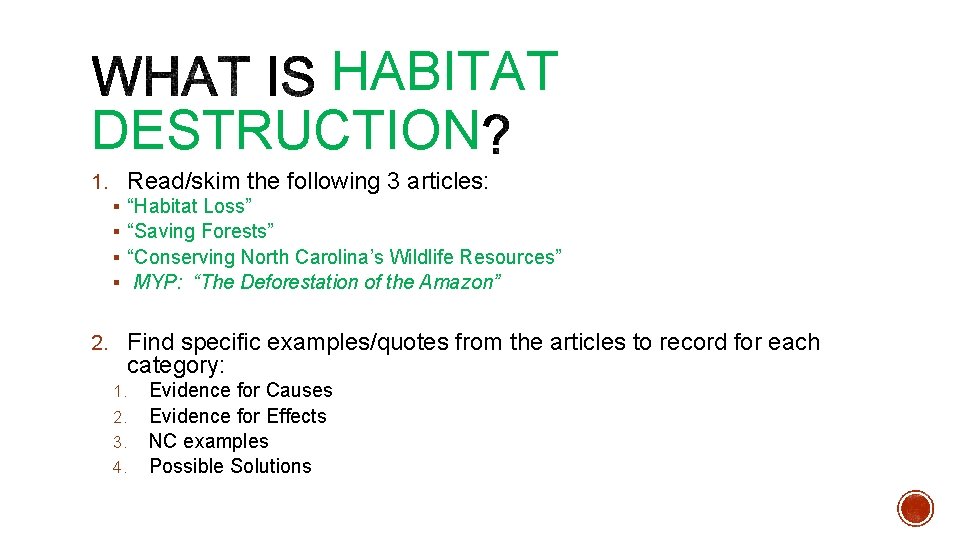 WHAT IS HABITAT DESTRUCTION?

1. Read/skim the following 3 articles:
▪ “Habitat Loss”
▪ “Saving Forests”
▪ “Conserving North Carolina’s Wildlife Resources”
▪ MYP: “The Deforestation of the Amazon”

2. Find specific examples/quotes from the articles to record for each category:
1. Evidence for Causes
2. Evidence for Effects
3. NC examples
4. Possible Solutions